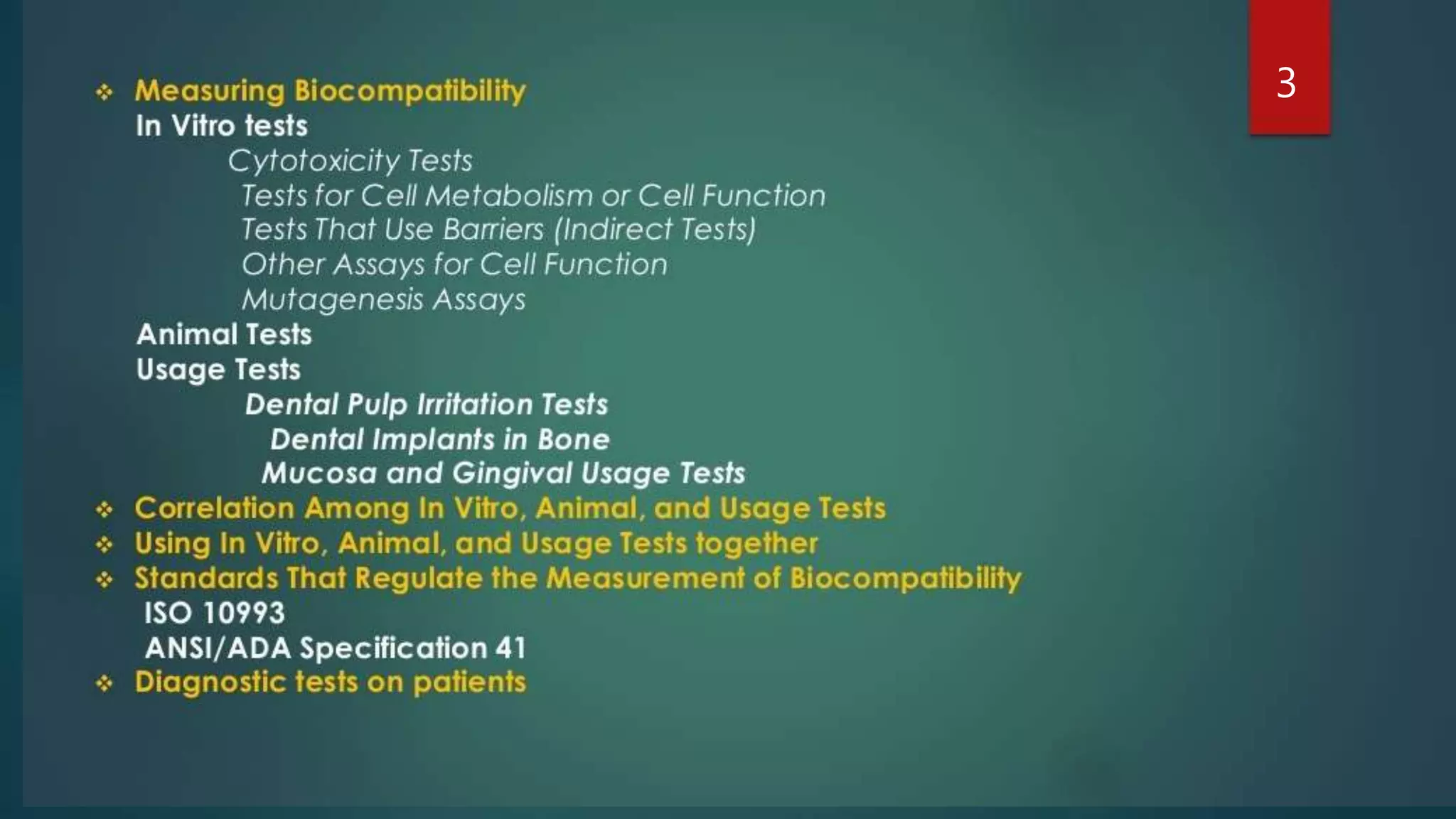 3

❖ Measuring Biocompatibility
In Vitro tests
Cytotoxicity Tests
Tests for Cell Metabolism or Cell Function
Tests That Use Barriers (Indirect Tests)
Other Assays for Cell Function
Mutagenesis Assays
Animal Tests
Usage Tests
Dental Pulp Irritation Tests
Dental Implants in Bone
Mucosa and Gingival Usage Tests
❖ Correlation Among In Vitro, Animal, and Usage Tests
❖ Using In Vitro, Animal, and Usage Tests together
❖ Standards That Regulate the Measurement of Biocompatibility
ISO 10993
ANSI/ADA Specification 41
❖ Diagnostic tests on patients